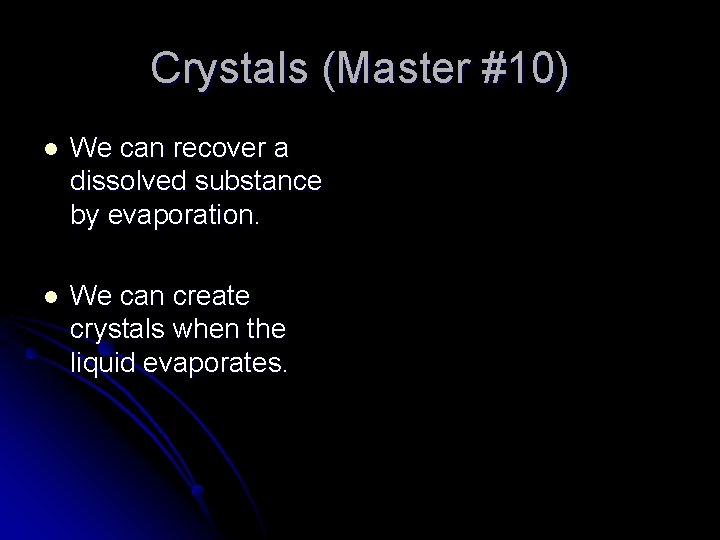 Crystals (Master #10)

- We can recover a dissolved substance by evaporation.

- We can create crystals when the liquid evaporates.